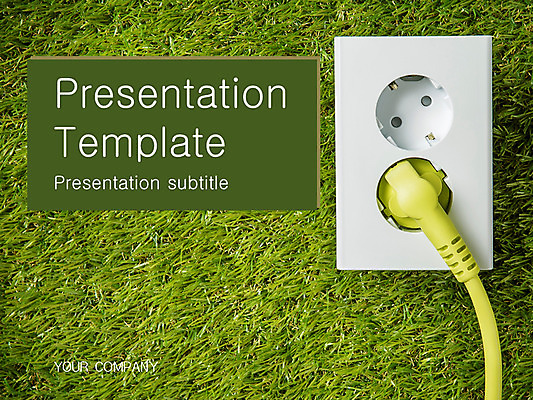 Presentation Template

Presentation subtitle

YOUR COMPANY